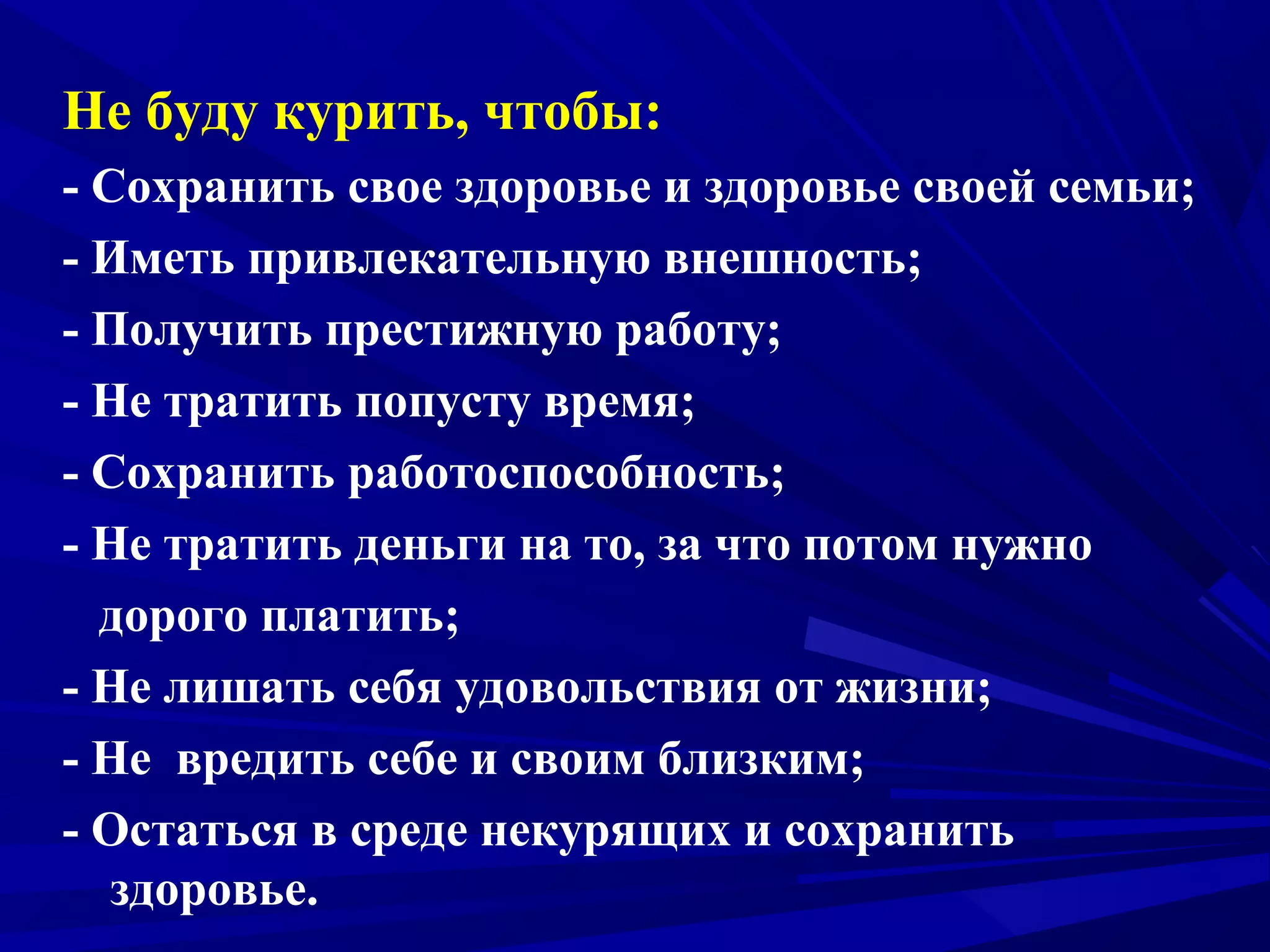 Не буду курить, чтобы:
- Сохранить свое здоровье и здоровье своей семьи;
- Иметь привлекательную внешность;
- Получить престижную работу;
- Не тратить попусту время;
- Сохранить работоспособность;
- Не тратить деньги на то, за что потом нужно дорого платить;
- Не лишать себя удовольствия от жизни;
- Не вредить себе и своим близким;
- Остаться в среде некурящих и сохранить здоровье.